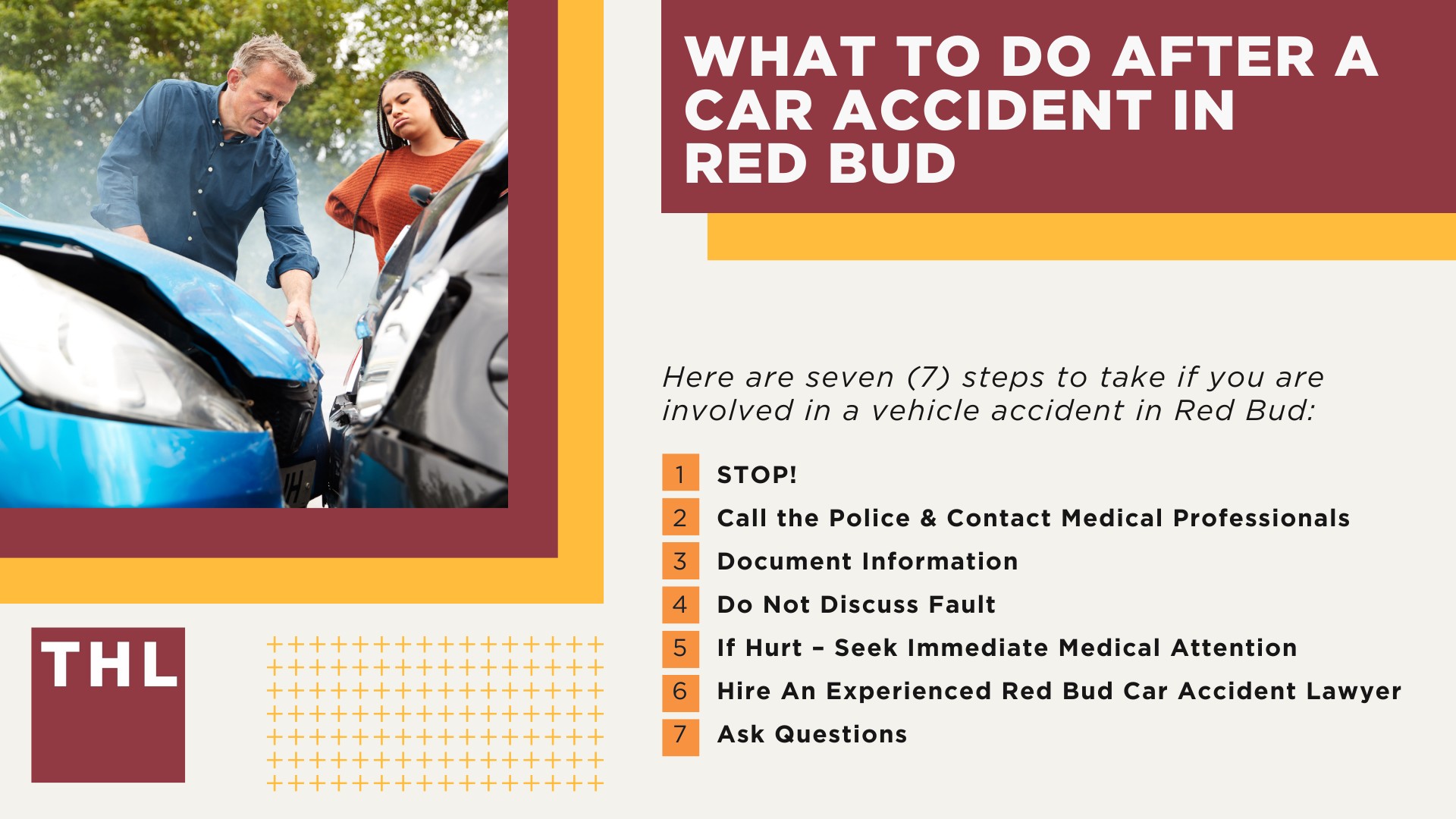 WHAT TO DO AFTER A CAR ACCIDENT IN RED BUD

Here are seven (7) steps to take if you are involved in a vehicle accident in Red Bud:

1 STOP!
2 Call the Police & Contact Medical Professionals
3 Document Information
4 Do Not Discuss Fault
5 If Hurt – Seek Immediate Medical Attention
6 Hire An Experienced Red Bud Car Accident Lawyer
7 Ask Questions

THL